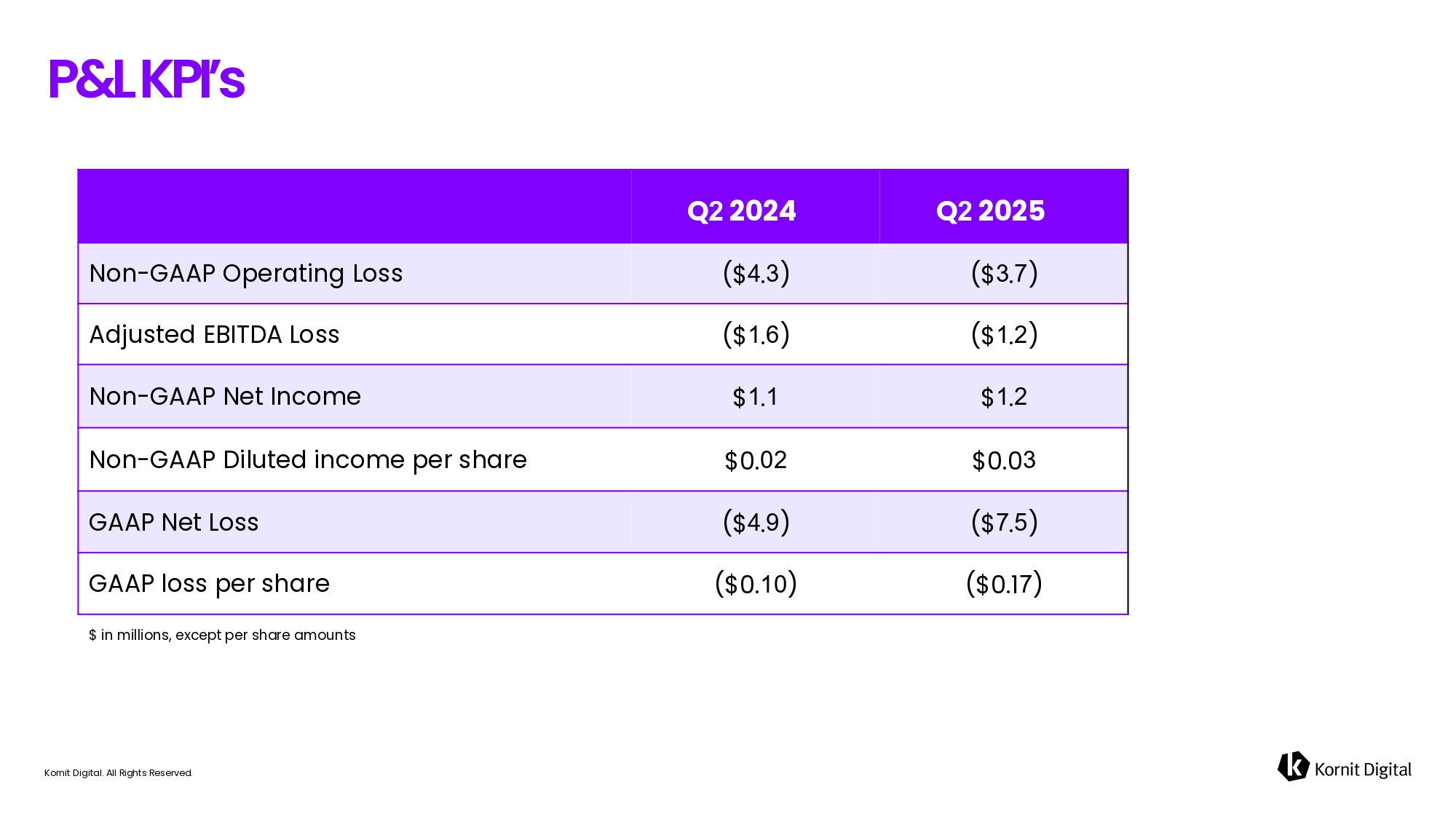 P&L KPI's

| | Q2 2024 | Q2 2025 |
|---|---|---|
| Non-GAAP Operating Loss | (\$4.3) | (\$3.7) |
| Adjusted EBITDA Loss | (\$1.6) | (\$1.2) |
| Non-GAAP Net Income | \$1.1 | \$1.2 |
| Non-GAAP Diluted income per share | \$0.02 | \$0.03 |
| GAAP Net Loss | (\$4.9) | (\$7.5) |
| GAAP loss per share | (\$0.10) | (\$0.17) |

\$ in millions, except per share amounts

Kornit Digital. All Rights Reserved.

Kornit Digital